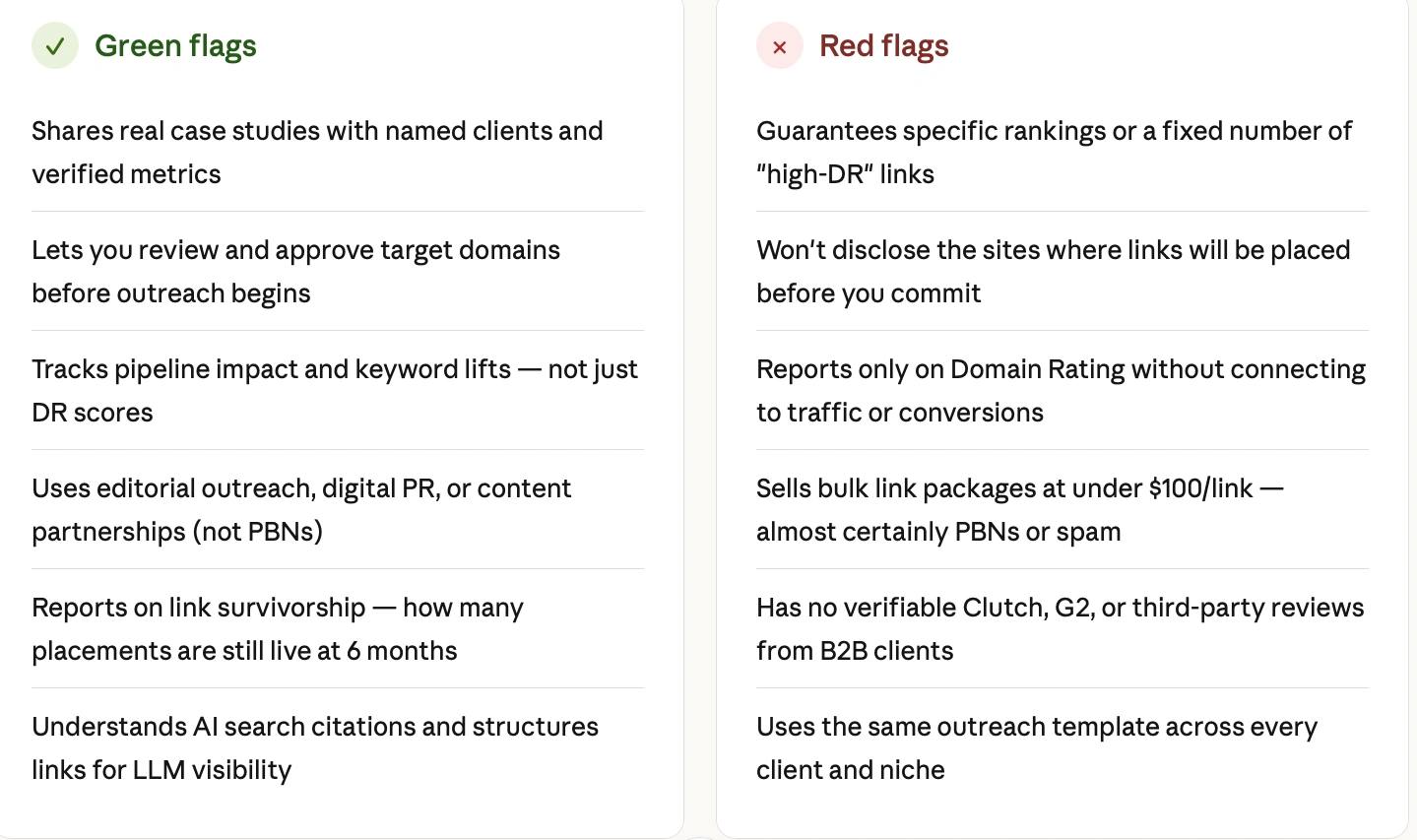 ✓ Green flags

Shares real case studies with named clients and verified metrics

Lets you review and approve target domains before outreach begins

Tracks pipeline impact and keyword lifts — not just DR scores

Uses editorial outreach, digital PR, or content partnerships (not PBNs)

Reports on link survivorship — how many placements are still live at 6 months

Understands AI search citations and structures links for LLM visibility

× Red flags

Guarantees specific rankings or a fixed number of "high-DR" links

Won't disclose the sites where links will be placed before you commit

Reports only on Domain Rating without connecting to traffic or conversions

Sells bulk link packages at under $100/link — almost certainly PBNs or spam

Has no verifiable Clutch, G2, or third-party reviews from B2B clients

Uses the same outreach template across every client and niche